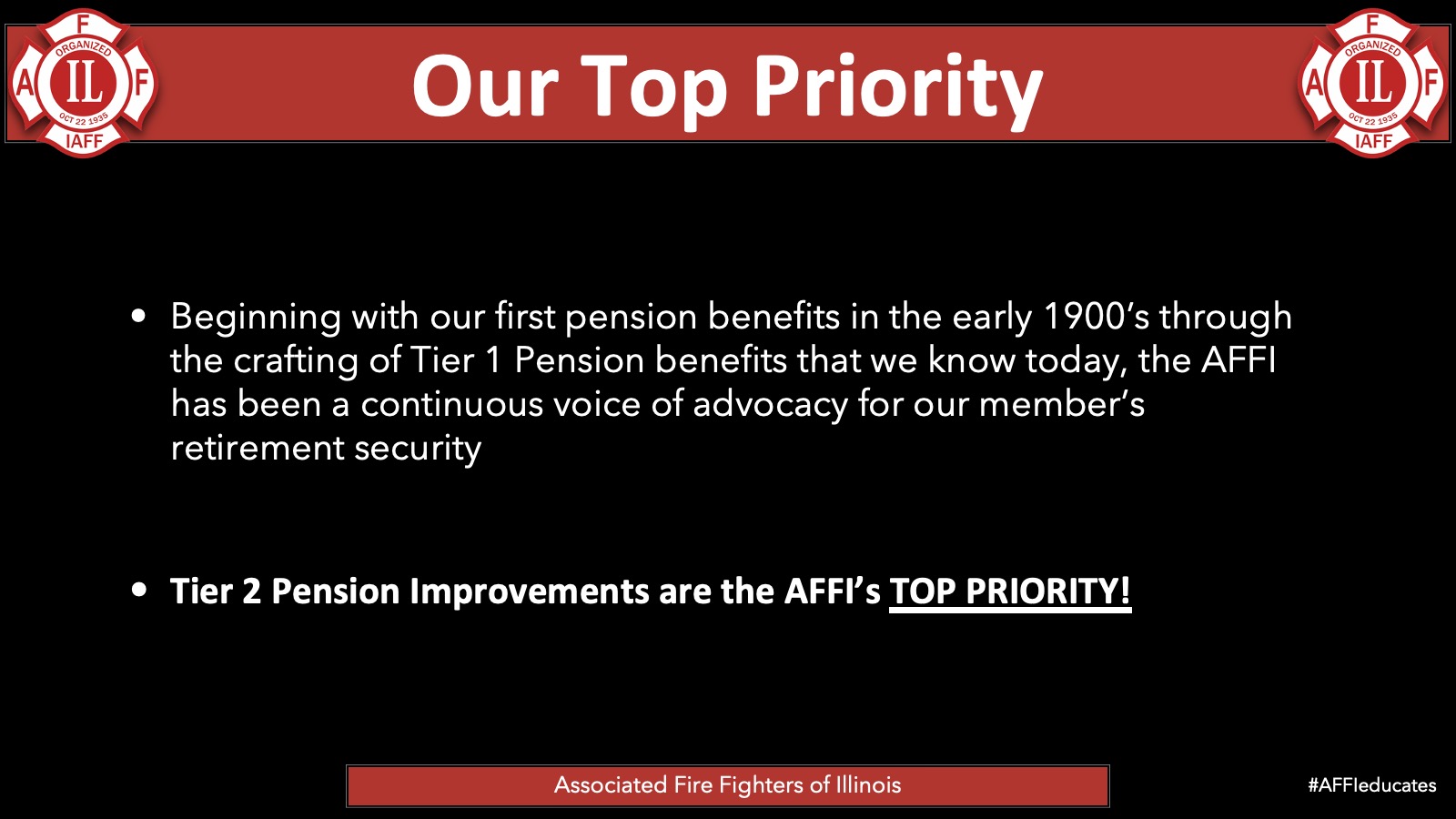 F
ORGANIZED
A IL F
OCT 22 1935
IAFF

Our Top Priority

F
ORGANIZED
A IL F
OCT 22 1935
IAFF

• Beginning with our first pension benefits in the early 1900's through the crafting of Tier 1 Pension benefits that we know today, the AFFI has been a continuous voice of advocacy for our member's retirement security

• Tier 2 Pension Improvements are the AFFI's TOP PRIORITY!

Associated Fire Fighters of Illinois

#AFFIeducates